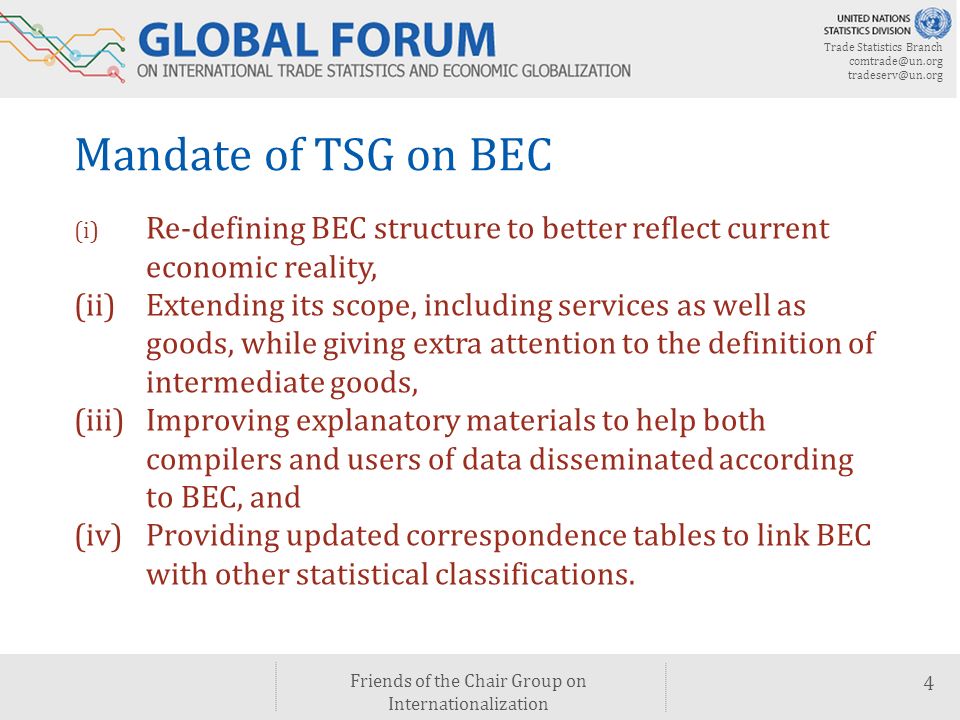 GLOBAL FORUM
ON INTERNATIONAL TRADE STATISTICS AND ECONOMIC GLOBALIZATION

UNITED NATIONS
STATISTICS DIVISION
Trade Statistics Branch
comtrade@un.org
tradeserv@un.org

Mandate of TSG on BEC

(i) Re-defining BEC structure to better reflect current economic reality,
(ii) Extending its scope, including services as well as goods, while giving extra attention to the definition of intermediate goods,
(iii) Improving explanatory materials to help both compilers and users of data disseminated according to BEC, and
(iv) Providing updated correspondence tables to link BEC with other statistical classifications.

Friends of the Chair Group on Internationalization

4